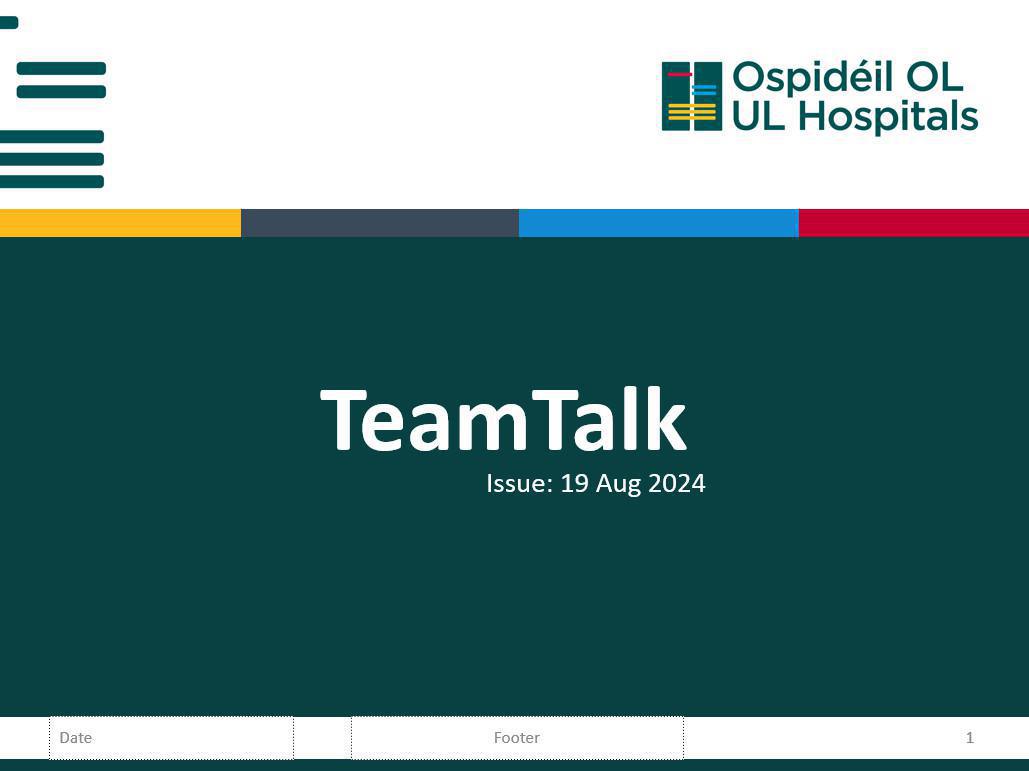 Ospidéil OL
UL Hospitals

TeamTalk

Issue: 19 Aug 2024

Date

Footer

1